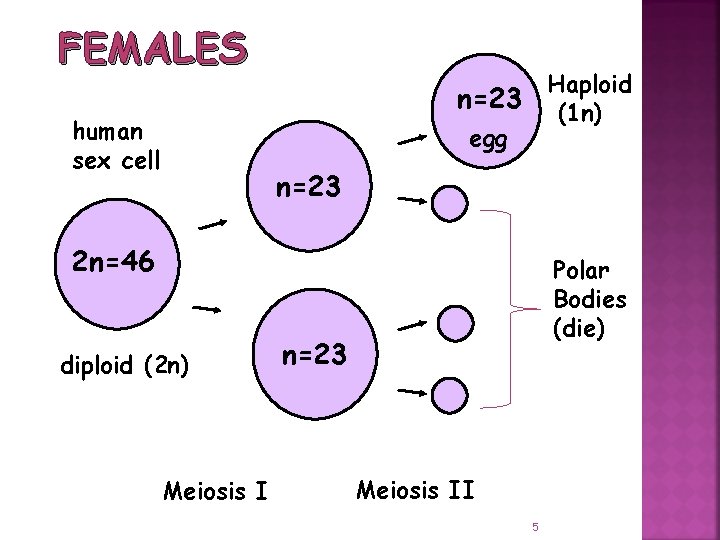 FEMALES

human sex cell

2n=46

diploid (2n)

n=23

n=23

n=23

egg

Haploid (1n)

Polar Bodies (die)

Meiosis I

Meiosis II

5